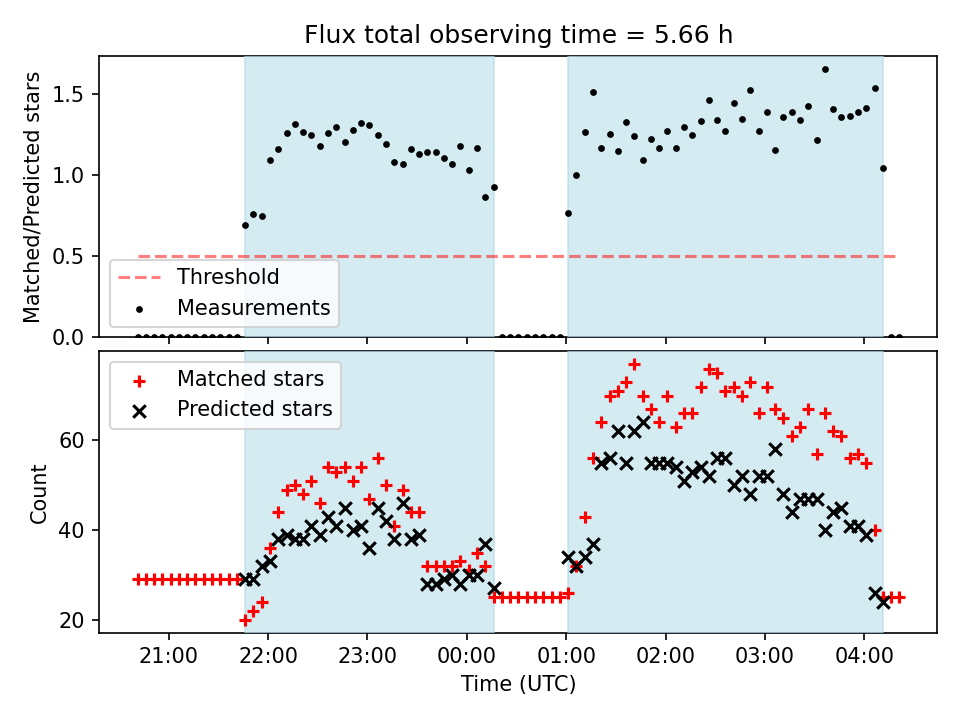 Flux total observing time = 5.66 h

Matched/Predicted stars

1.5
1.0
0.5
0.0

Threshold
Measurements

Matched stars
Predicted stars

Count

60
40
20

21:00
22:00
23:00
00:00
01:00
02:00
03:00
04:00

Time (UTC)